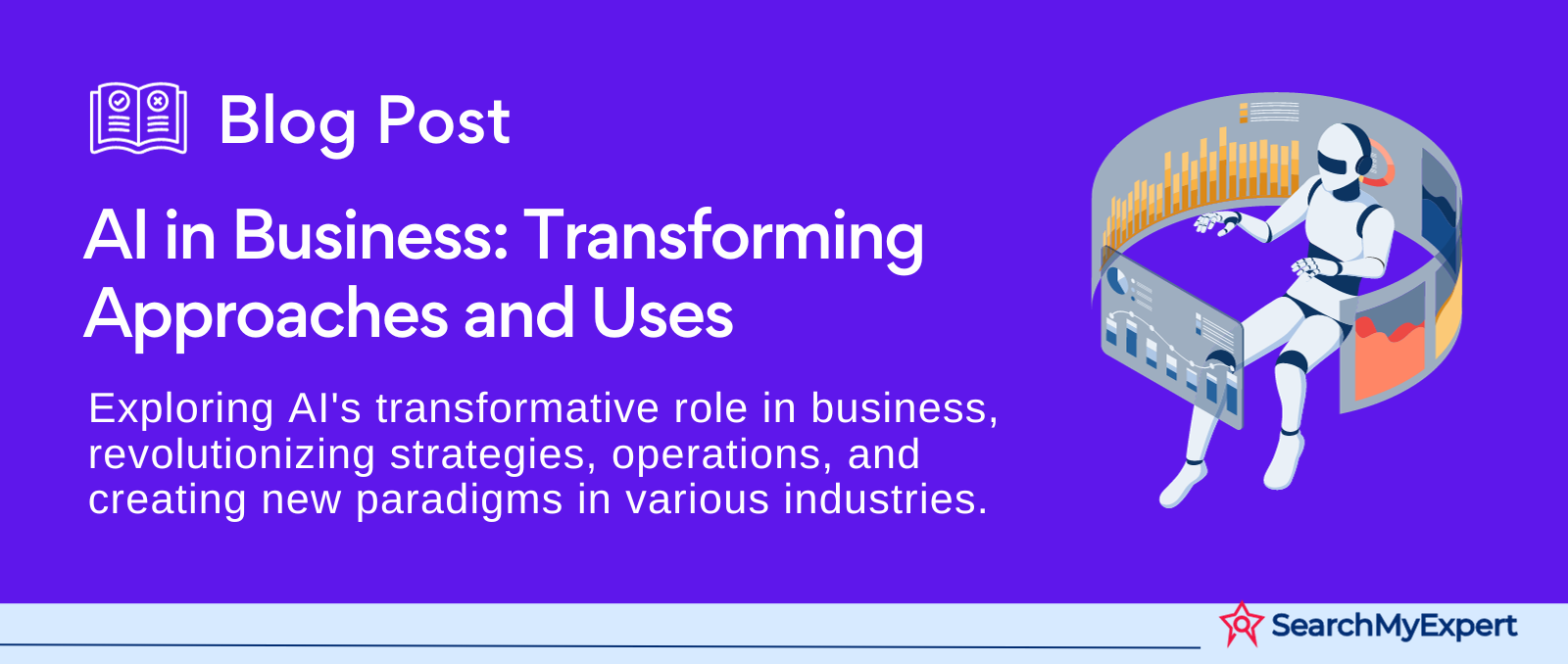 Blog Post

AI in Business: Transforming Approaches and Uses

Exploring AI's transformative role in business, revolutionizing strategies, operations, and creating new paradigms in various industries.

SearchMyExpert